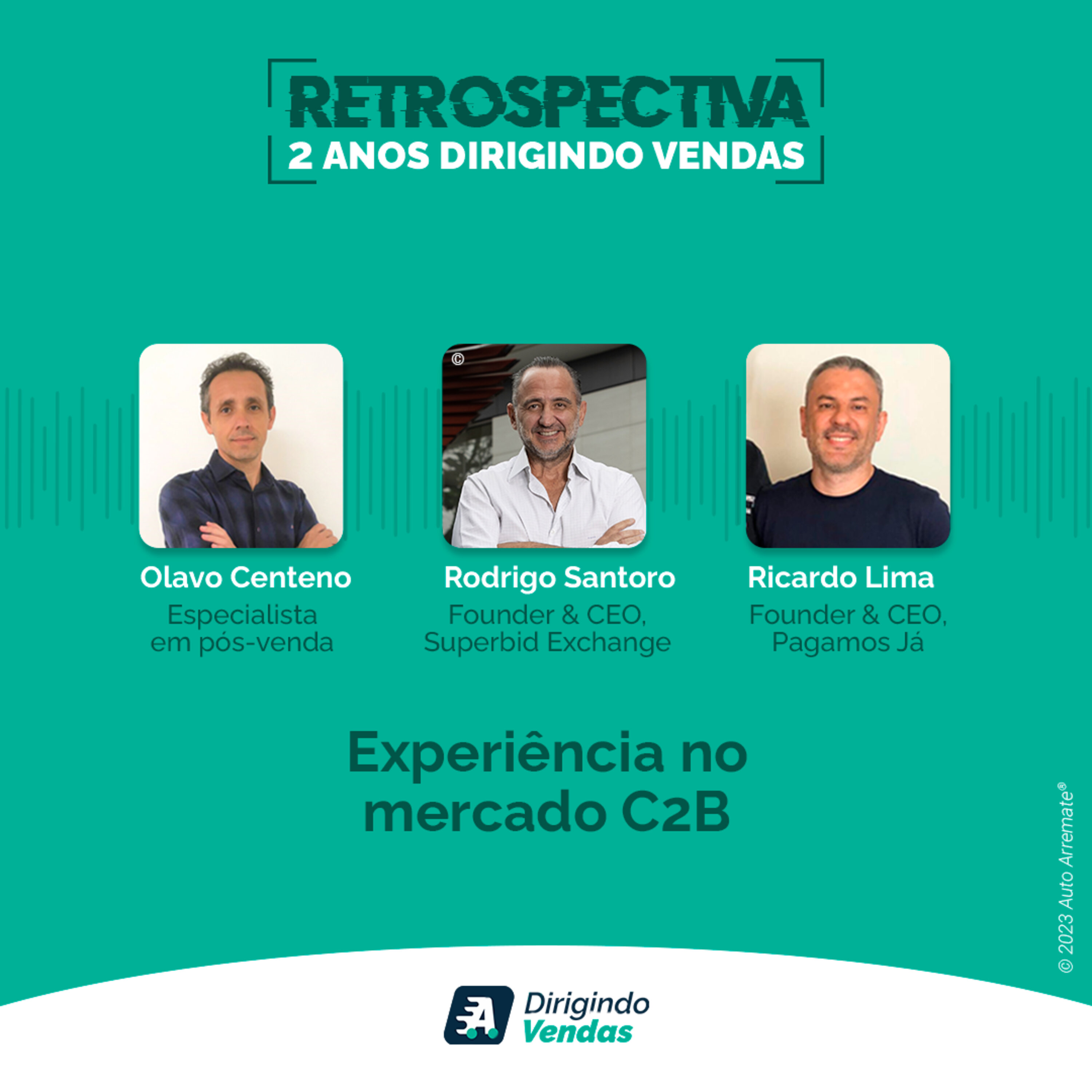 RETROSPECTIVA
2 ANOS DIRIGINDO VENDAS

©

Olavo Centeno
Especialista em pós-venda

Rodrigo Santoro
Founder & CEO, Superbid Exchange

Ricardo Lima
Founder & CEO, Pagamos Já

Experiência no mercado C2B

© 2023 Auto Arremate®

Dirigindo Vendas